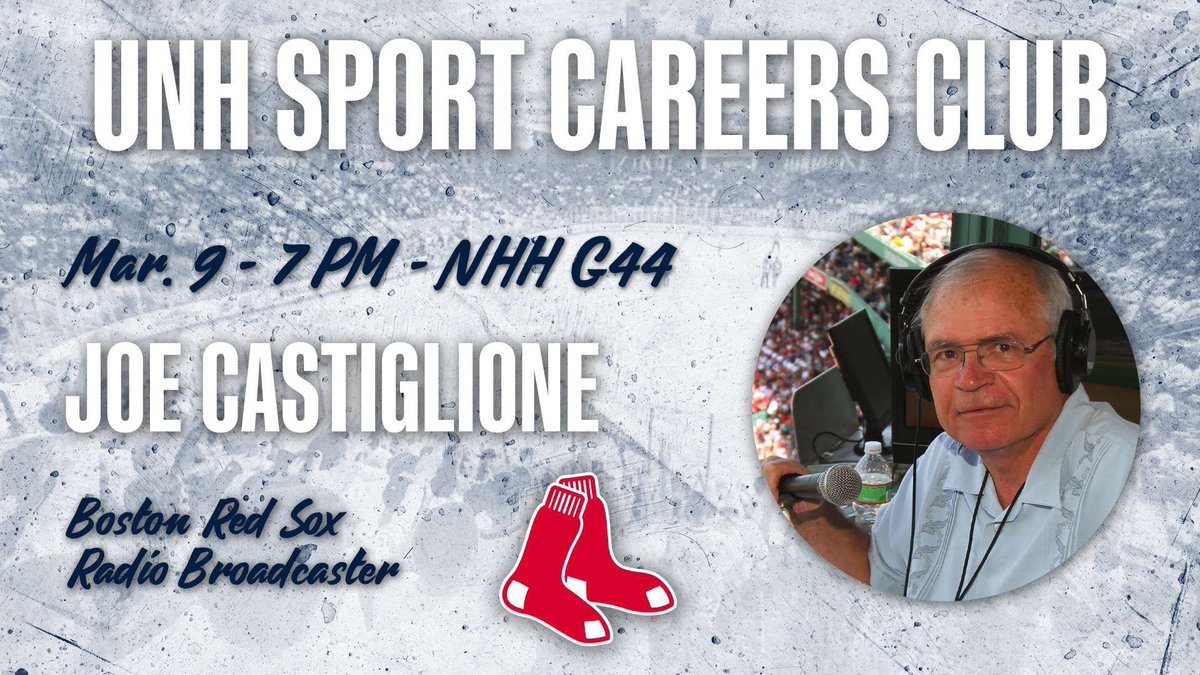 UNH SPORT CAREERS CLUB

Mar. 9 - 7 PM - NHH G44

JOE CASTIGLIONE

Boston Red Sox Radio Broadcaster